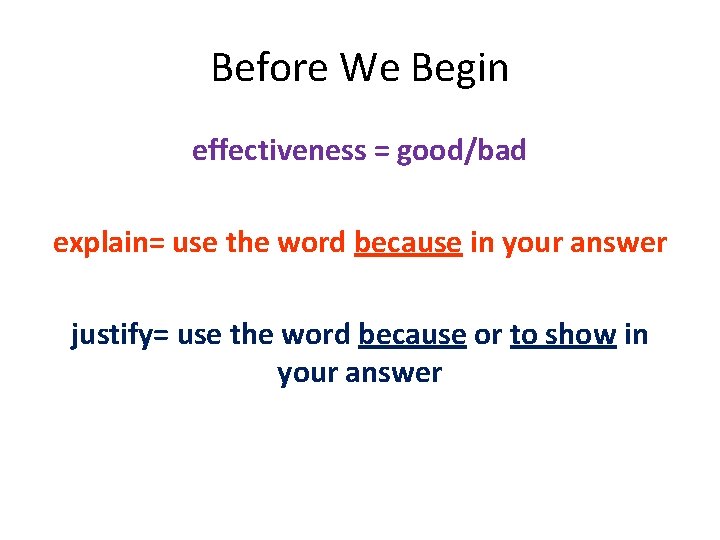 Before We Begin

effectiveness = good/bad

explain= use the word because in your answer

justify= use the word because or to show in your answer